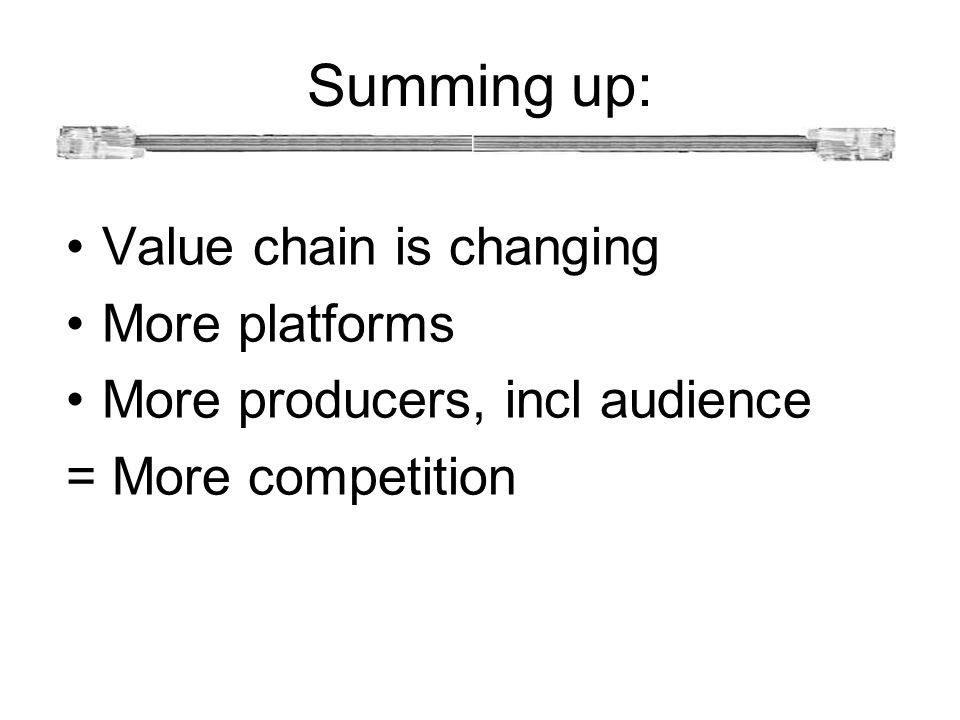 Summing up:

• Value chain is changing
• More platforms
• More producers, incl audience
= More competition